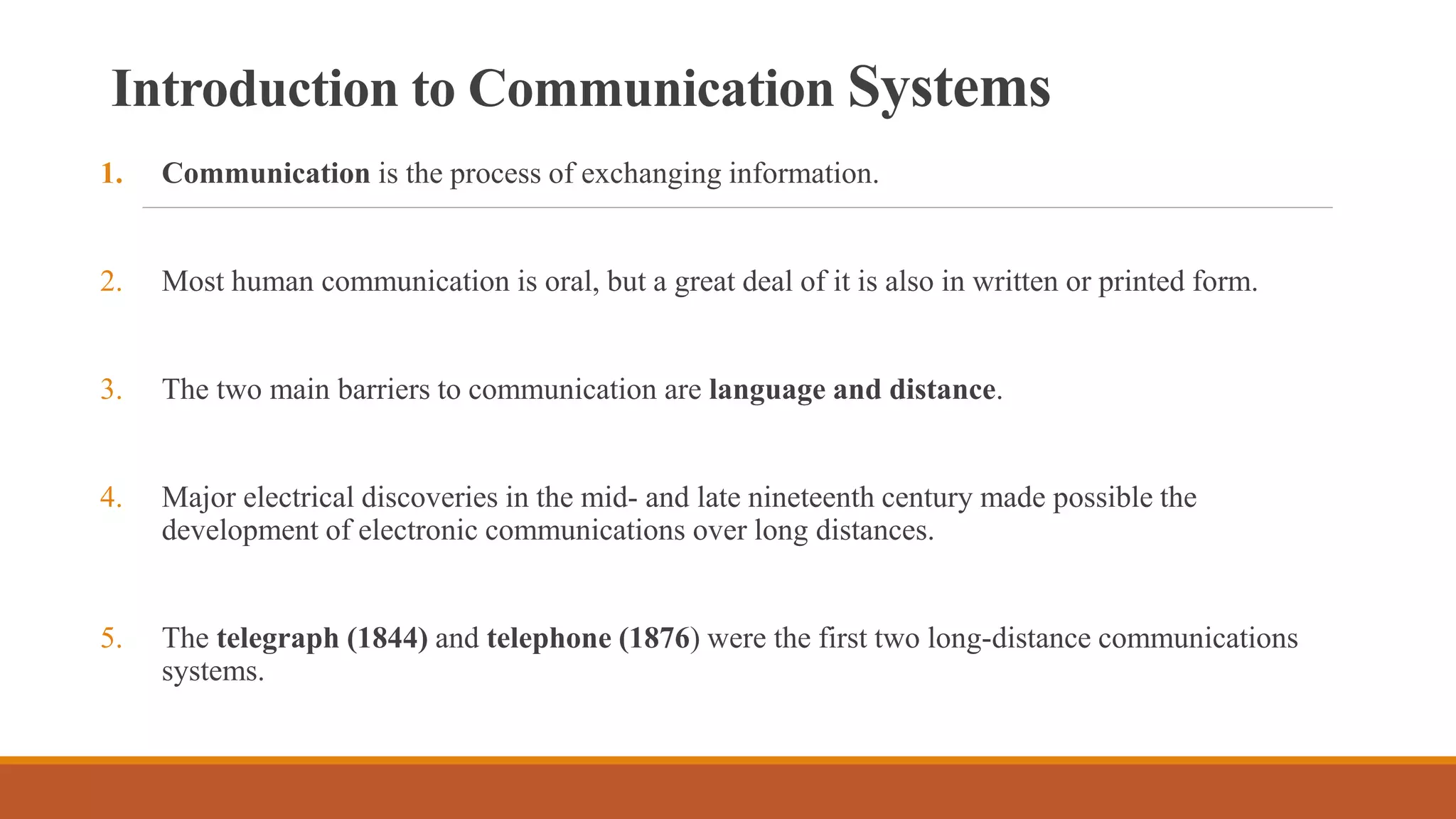 Introduction to Communication Systems

1. Communication is the process of exchanging information.

2. Most human communication is oral, but a great deal of it is also in written or printed form.

3. The two main barriers to communication are language and distance.

4. Major electrical discoveries in the mid- and late nineteenth century made possible the development of electronic communications over long distances.

5. The telegraph (1844) and telephone (1876) were the first two long-distance communications systems.